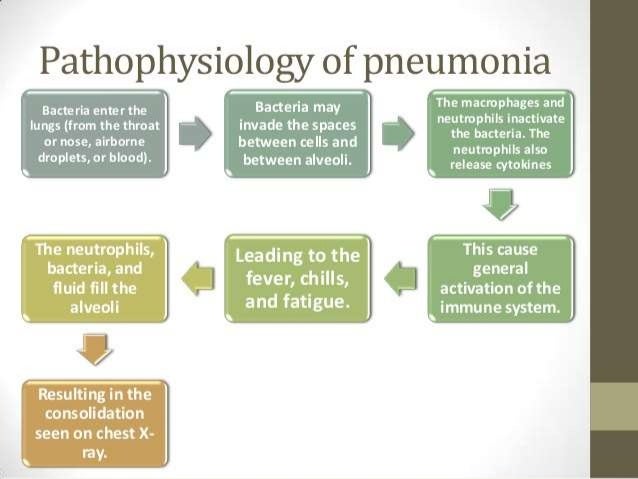 Pathophysiology of pneumonia

Bacteria enter the lungs (from the throat or nose, airborne droplets, or blood).

Bacteria may invade the spaces between cells and between alveoli.

The macrophages and neutrophils inactivate the bacteria. The neutrophils also release cytokines

This cause general activation of the immune system.

Leading to the fever, chills, and fatigue.

The neutrophils, bacteria, and fluid fill the alveoli

Resulting in the consolidation seen on chest X-ray.